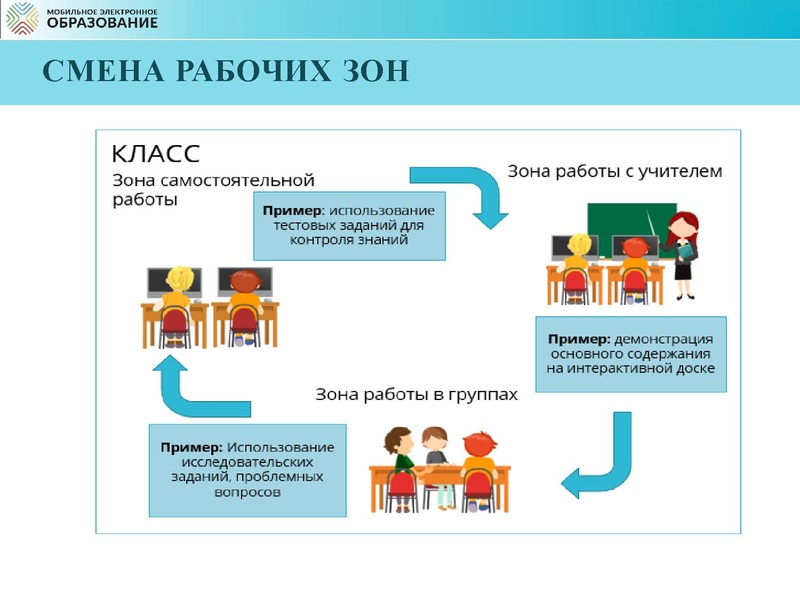 МОБИЛЬНОЕ ЭЛЕКТРОННОЕ
ОБРАЗОВАНИЕ

СМЕНА РАБОЧИХ ЗОН

КЛАСС

Зона самостоятельной работы

Пример: использование тестовых заданий для контроля знаний

Зона работы с учителем

Пример: демонстрация основного содержания на интерактивной доске

Зона работы в группах

Пример: Использование исследовательских заданий, проблемных вопросов